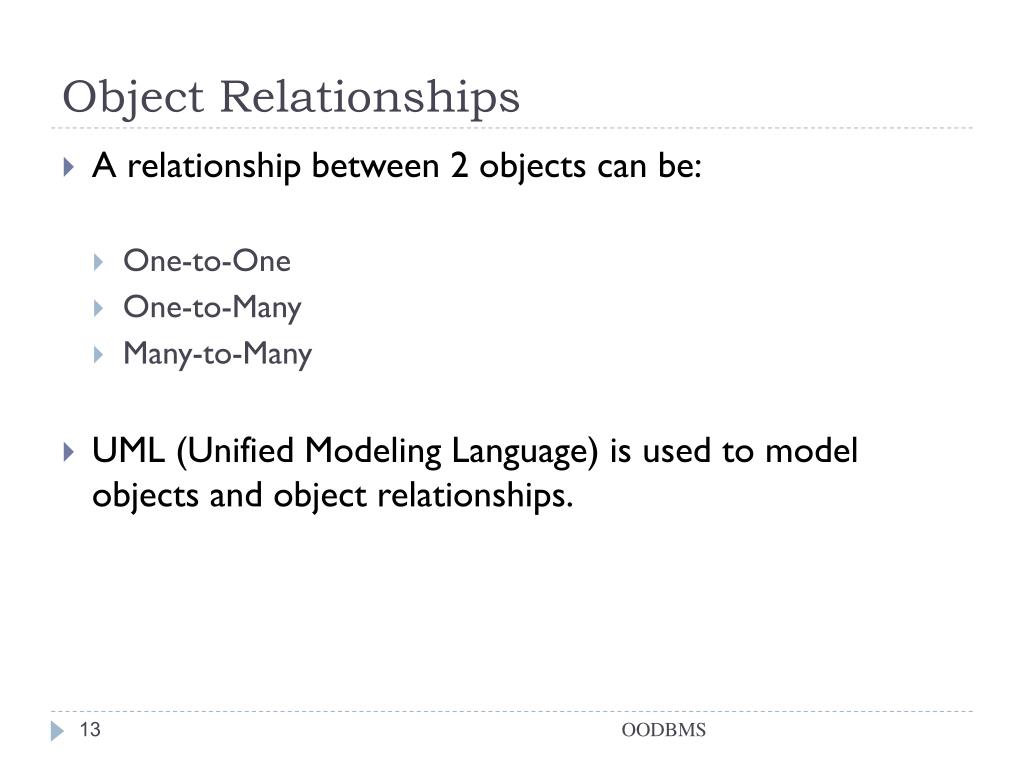 Object Relationships

A relationship between 2 objects can be:

One-to-One
One-to-Many
Many-to-Many

UML (Unified Modeling Language) is used to model objects and object relationships.

13
OODBMS